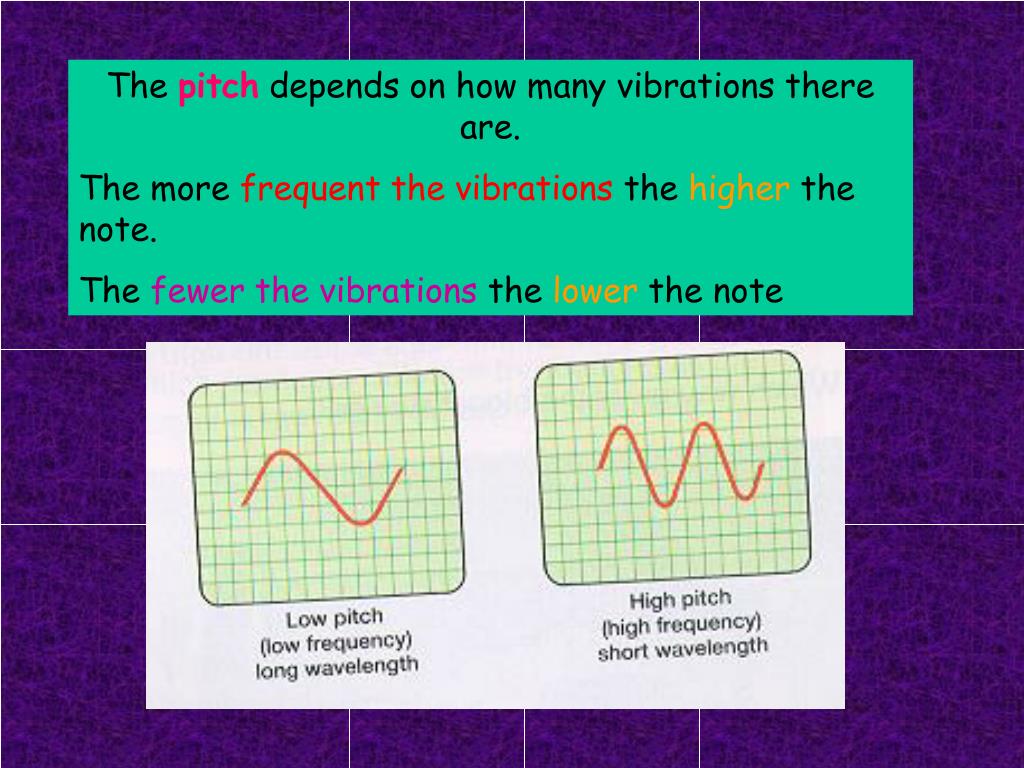 The pitch depends on how many vibrations there are.

The more frequent the vibrations the higher the note.

The fewer the vibrations the lower the note

Low pitch
(low frequency)
long wavelength

High pitch
(high frequency)
short wavelength